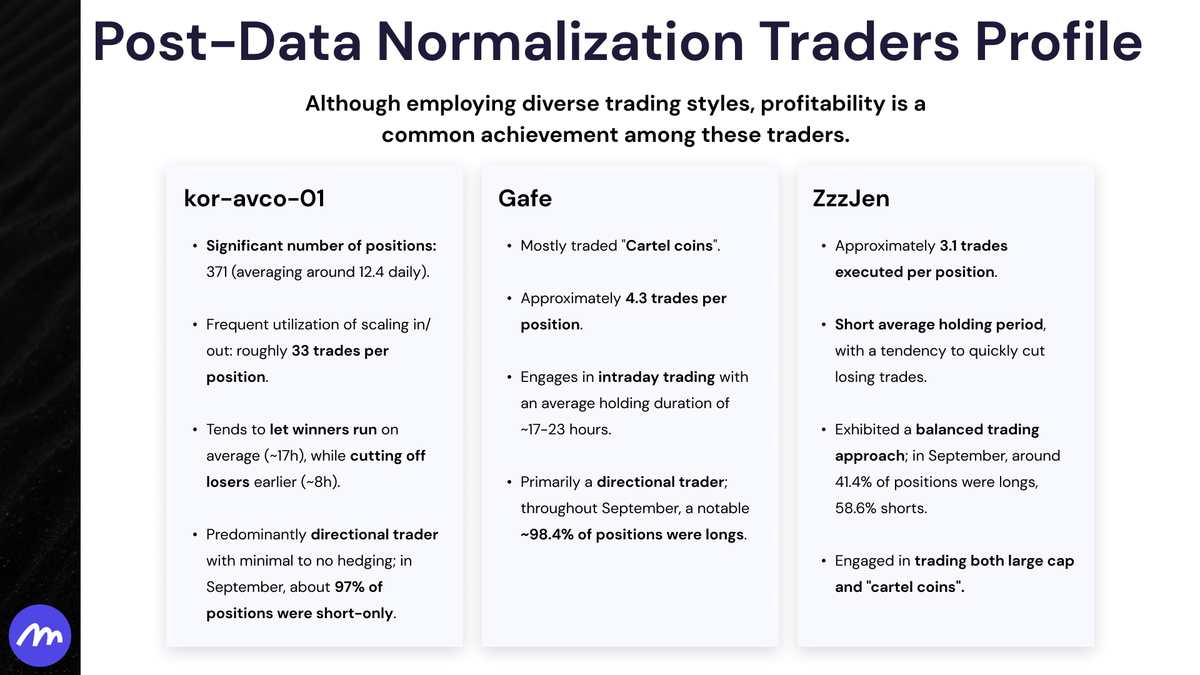 Post-Data Normalization Traders Profile

Although employing diverse trading styles, profitability is a common achievement among these traders.

kor-avco-01

• Significant number of positions: 371 (averaging around 12.4 daily).

• Frequent utilization of scaling in/out: roughly 33 trades per position.

• Tends to let winners run on average (~17h), while cutting off losers earlier (~8h).

• Predominantly directional trader with minimal to no hedging; in September, about 97% of positions were short-only.

Gafe

• Mostly traded "Cartel coins".

• Approximately 4.3 trades per position.

• Engages in intraday trading with an average holding duration of ~17-23 hours.

• Primarily a directional trader; throughout September, a notable ~98.4% of positions were longs.

ZzzJen

• Approximately 3.1 trades executed per position.

• Short average holding period, with a tendency to quickly cut losing trades.

• Exhibited a balanced trading approach; in September, around 41.4% of positions were longs, 58.6% shorts.

• Engaged in trading both large cap and "cartel coins".